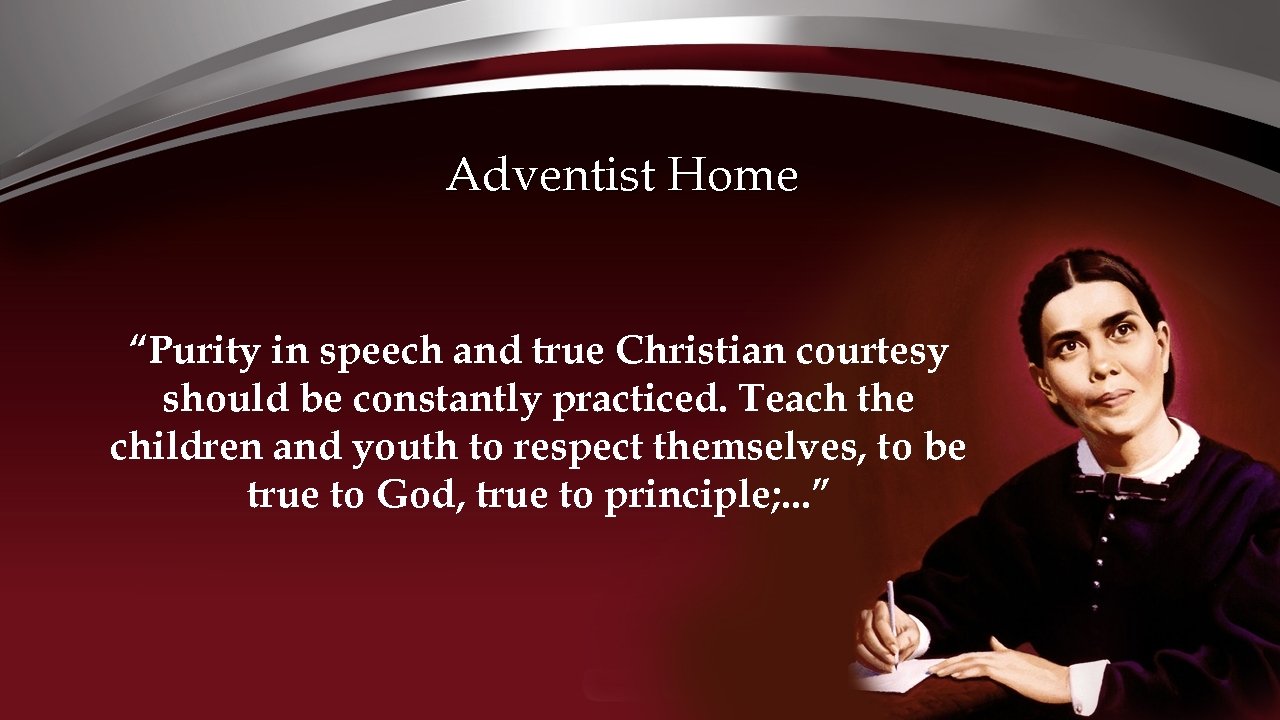 Adventist Home

“Purity in speech and true Christian courtesy should be constantly practiced. Teach the children and youth to respect themselves, to be true to God, true to principle;...”